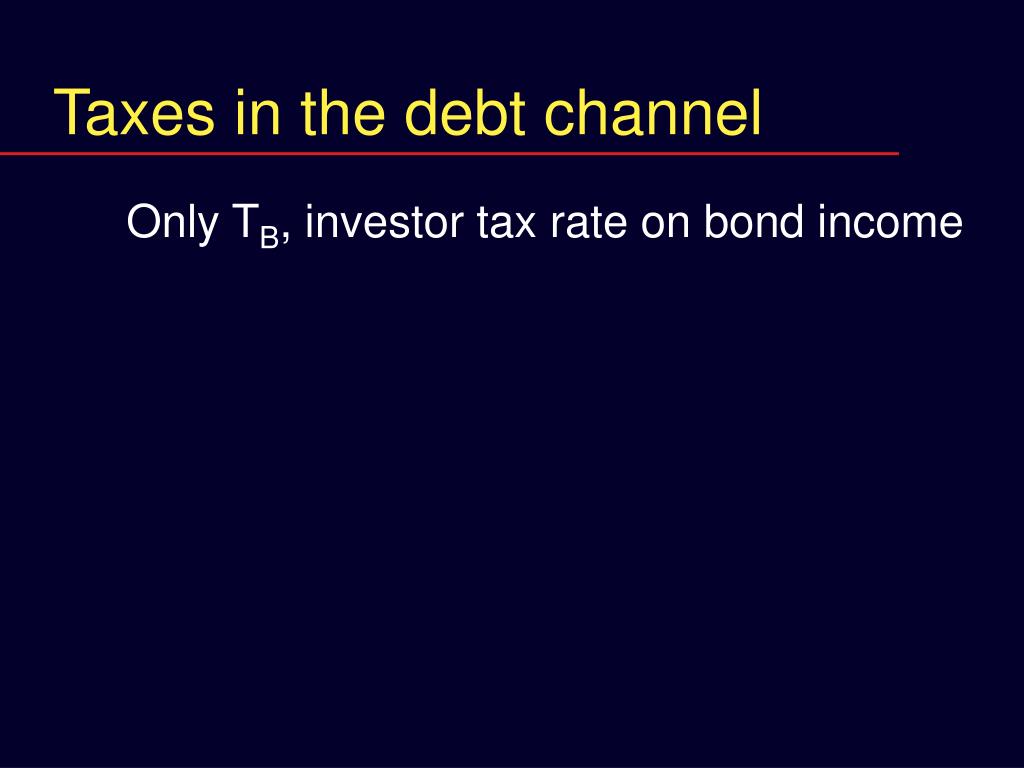 Taxes in the debt channel

Only $T_B$, investor tax rate on bond income